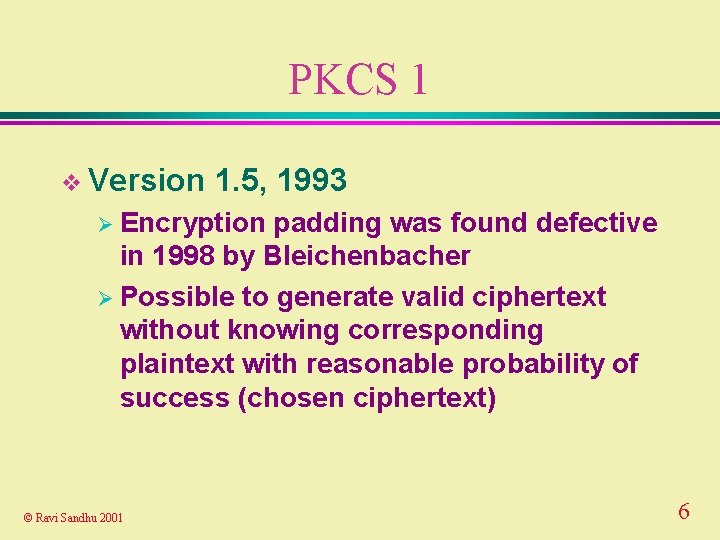 PKCS 1

❖ Version 1.5, 1993

➢ Encryption padding was found defective in 1998 by Bleichenbacher

➢ Possible to generate valid ciphertext without knowing corresponding plaintext with reasonable probability of success (chosen ciphertext)

© Ravi Sandhu 2001

6